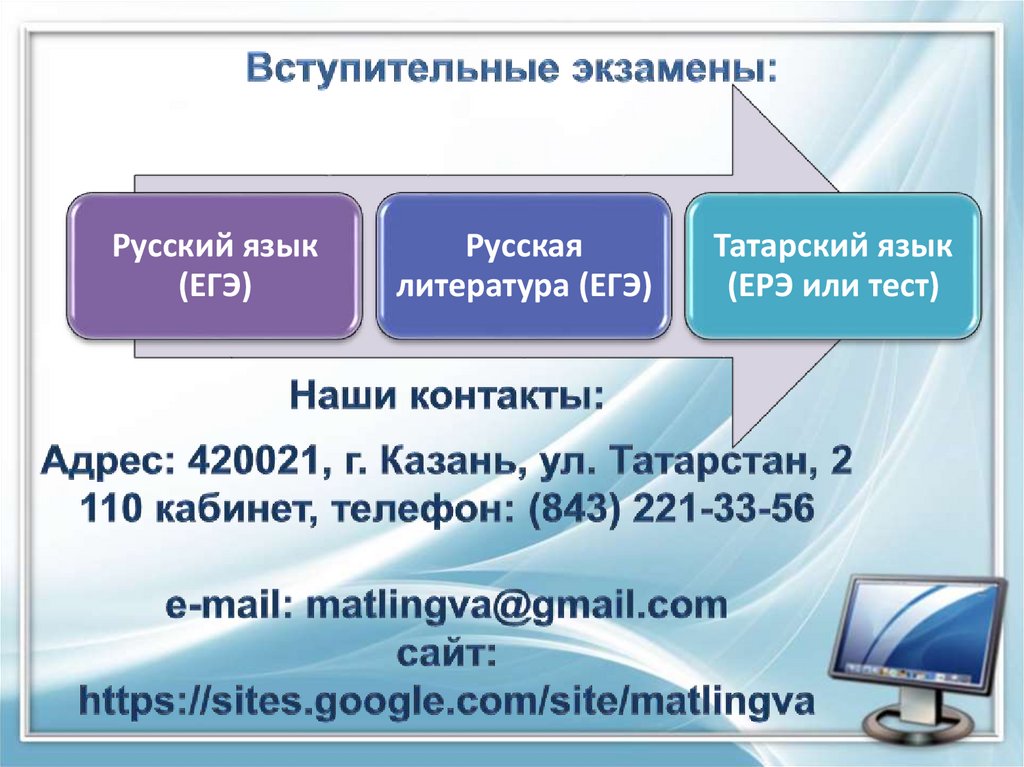 Вступительные экзамены:

Русский язык (ЕГЭ)

Русская литература (ЕГЭ)

Татарский язык (ЕРЭ или тест)

Наши контакты:

Адрес: 420021, г. Казань, ул. Татарстан, 2
110 кабинет, телефон: (843) 221-33-56

e-mail: matlingva@gmail.com
сайт:
https://sites.google.com/site/matlingva